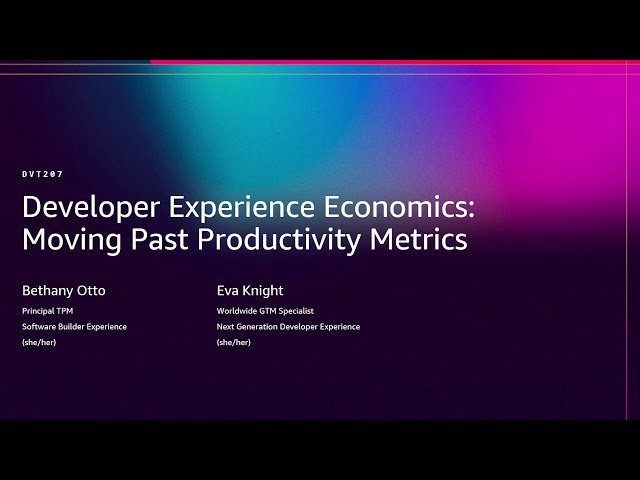 DVT207

Developer Experience Economics: Moving Past Productivity Metrics

Bethany Otto
Principal TPM
Software Builder Experience
(she/her)

Eva Knight
Worldwide GTM Specialist
Next Generation Developer Experience
(she/her)